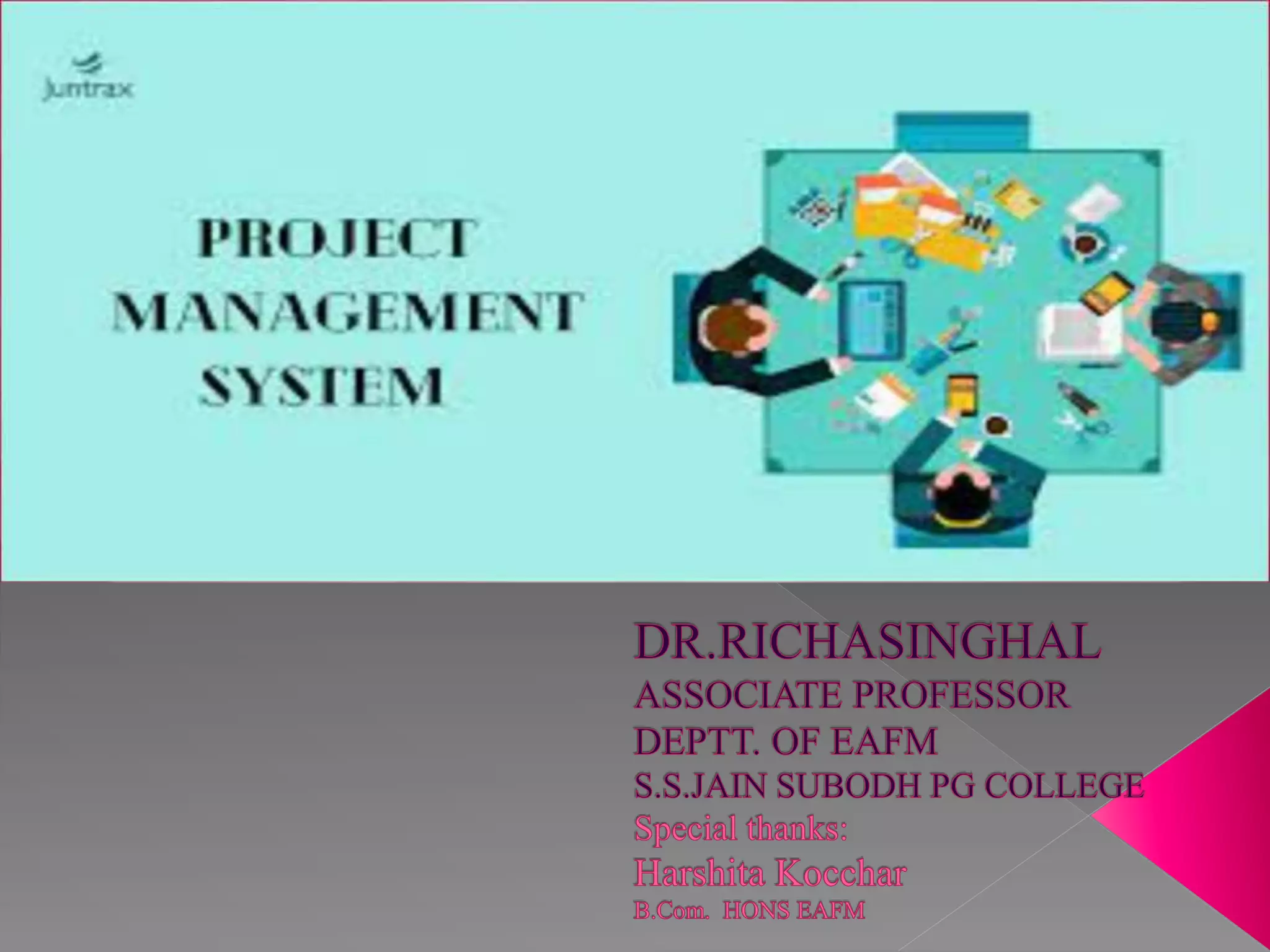 Juntrax

PROJECT MANAGEMENT SYSTEM

DR.RICHASINGHAL
ASSOCIATE PROFESSOR
DEPTT. OF EAFM
S.S.JAIN SUBODH PG COLLEGE
Special thanks:
Harshita Kocchar
B.Com. HONS EAFM